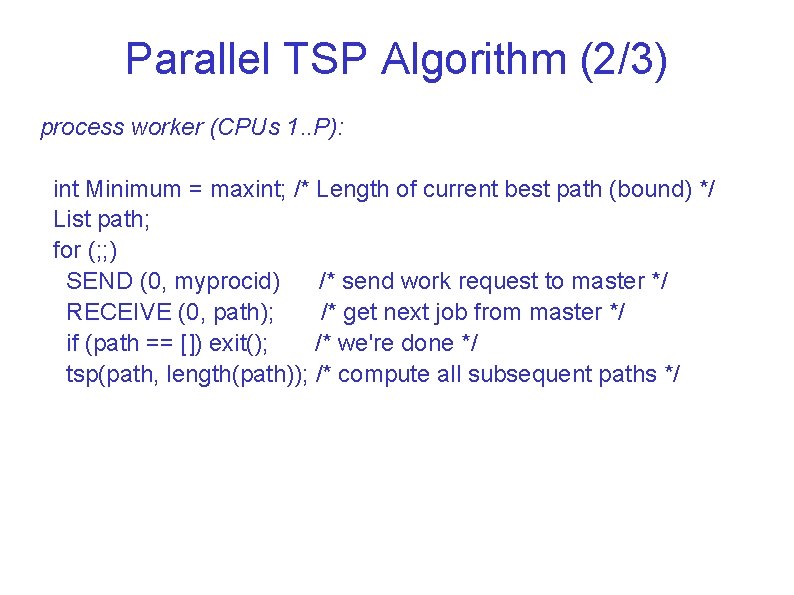 Parallel TSP Algorithm (2/3)

process worker (CPUs 1..P):

int Minimum = maxint; /* Length of current best path (bound) */
List path;
for (;;)
SEND (0, myprocid) /* send work request to master */
RECEIVE (0, path); /* get next job from master */
if (path == []) exit(); /* we're done */
tsp(path, length(path)); /* compute all subsequent paths */